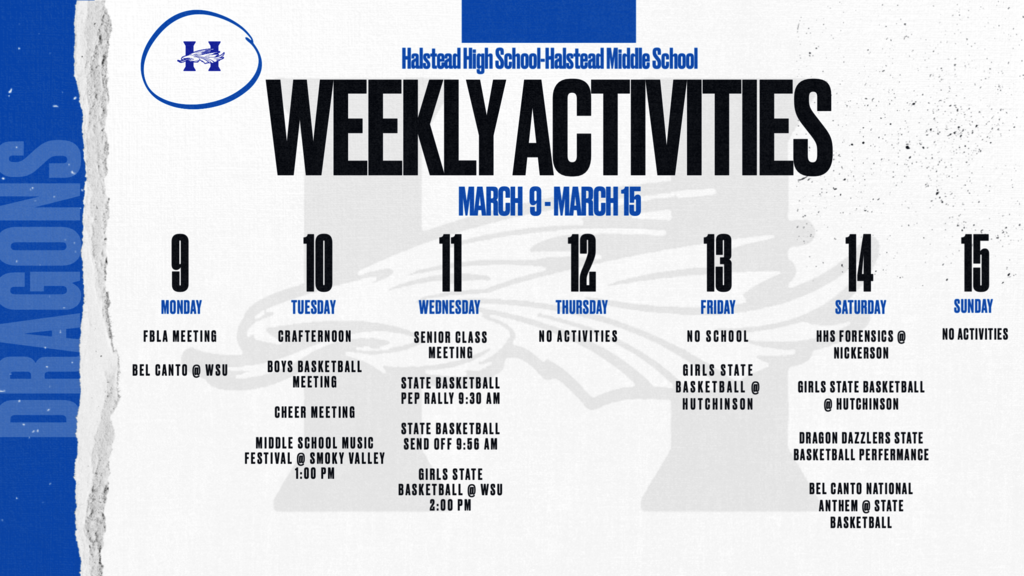 DRAGONS

H

Halstead High School-Halstead Middle School

WEEKLY ACTIVITIES

MARCH 9 - MARCH 15

9
MONDAY

FBLA MEETING

BEL CANTO @ WSU

10
TUESDAY

CRAFTERNOON

BOYS BASKETBALL MEETING

CHEER MEETING

MIDDLE SCHOOL MUSIC FESTIVAL @ SMOKY VALLEY 1:00 PM

11
WEDNESDAY

SENIOR CLASS MEETING

STATE BASKETBALL PEP RALLY 9:30 AM

STATE BASKETBALL SEND OFF 9:56 AM

GIRLS STATE BASKETBALL @ WSU 2:00 PM

12
THURSDAY

NO ACTIVITIES

13
FRIDAY

NO SCHOOL

GIRLS STATE BASKETBALL @ HUTCHINSON

14
SATURDAY

HHS FORENSICS @ NICKERSON

GIRLS STATE BASKETBALL @ HUTCHINSON

DRAGON DAZZLERS STATE BASKETBALL PERFERMANCE

BEL CANTO NATIONAL ANTHEM @ STATE BASKETBALL

15
SUNDAY

NO ACTIVITIES